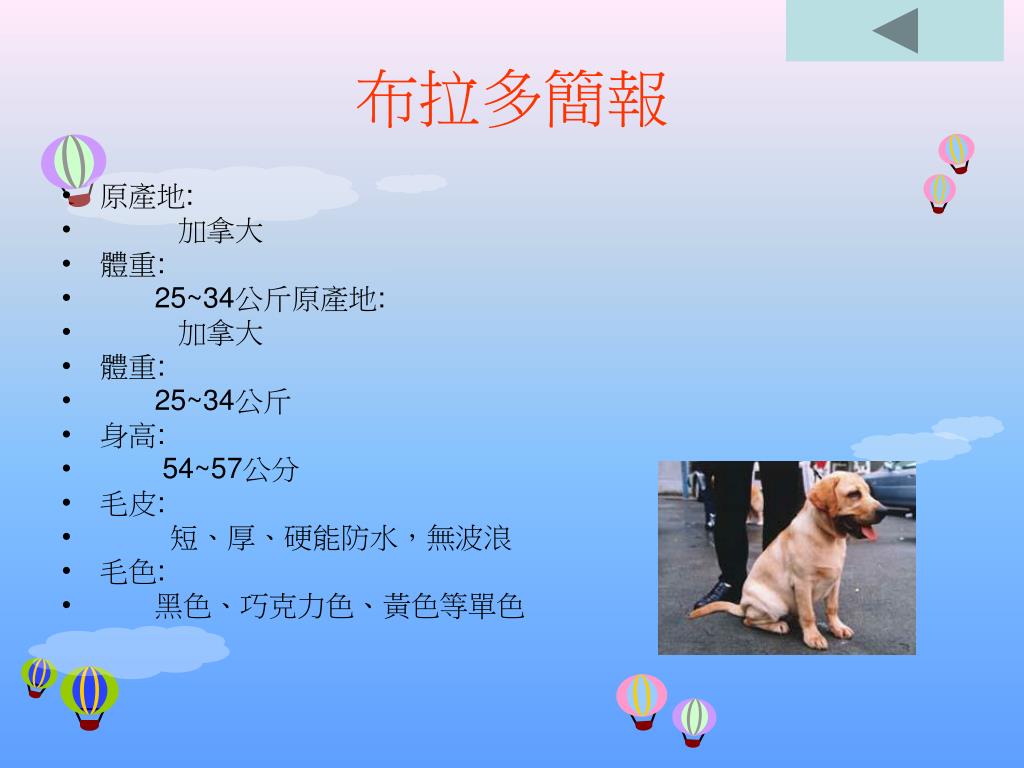 布拉多簡報

• 原產地:
• 加拿大
• 體重:
• 25~34公斤原產地:
• 加拿大
• 體重:
• 25~34公斤
• 身高:
• 54~57公分
• 毛皮:
• 短、厚、硬能防水，無波浪
• 毛色:
• 黑色、巧克力色、黃色等單色